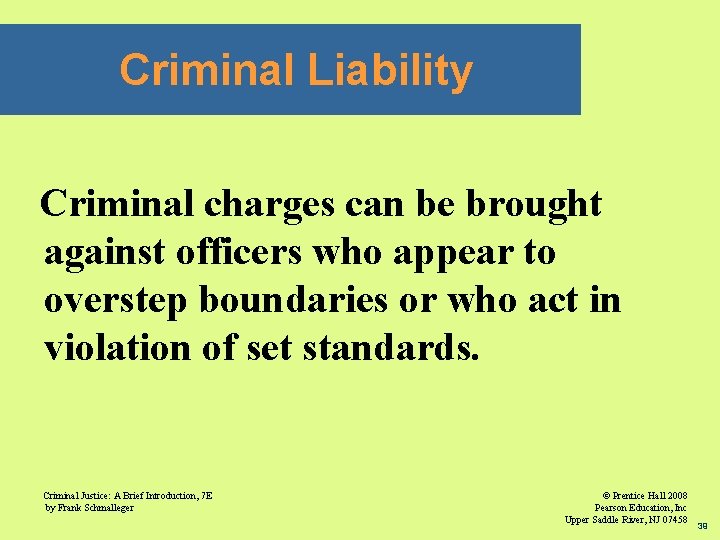 Criminal Liability

Criminal charges can be brought against officers who appear to overstep boundaries or who act in violation of set standards.

Criminal Justice: A Brief Introduction, 7E
by Frank Schmalleger

© Prentice Hall 2008
Pearson Education, Inc
Upper Saddle River, NJ 07458

38